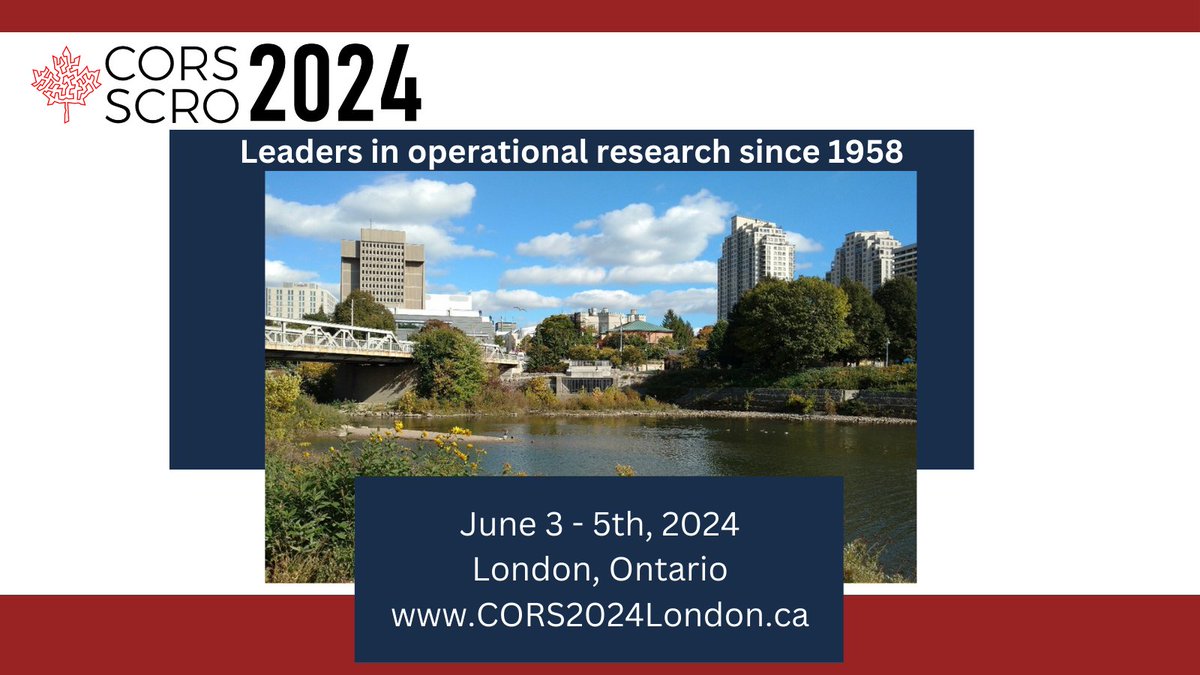 CORS SCRO 2024

Leaders in operational research since 1958

June 3 - 5th, 2024
London, Ontario
www.CORS2024London.ca